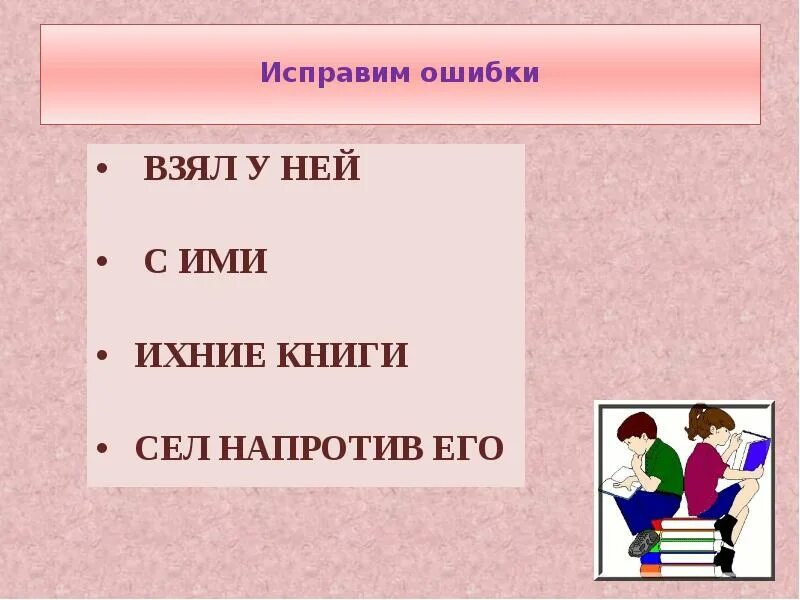 Исправим ошибки

• ВЗЯЛ У НЕЙ

• С ИМИ

• ИХНИЕ КНИГИ

• СЕЛ НАПРОТИВ ЕГО